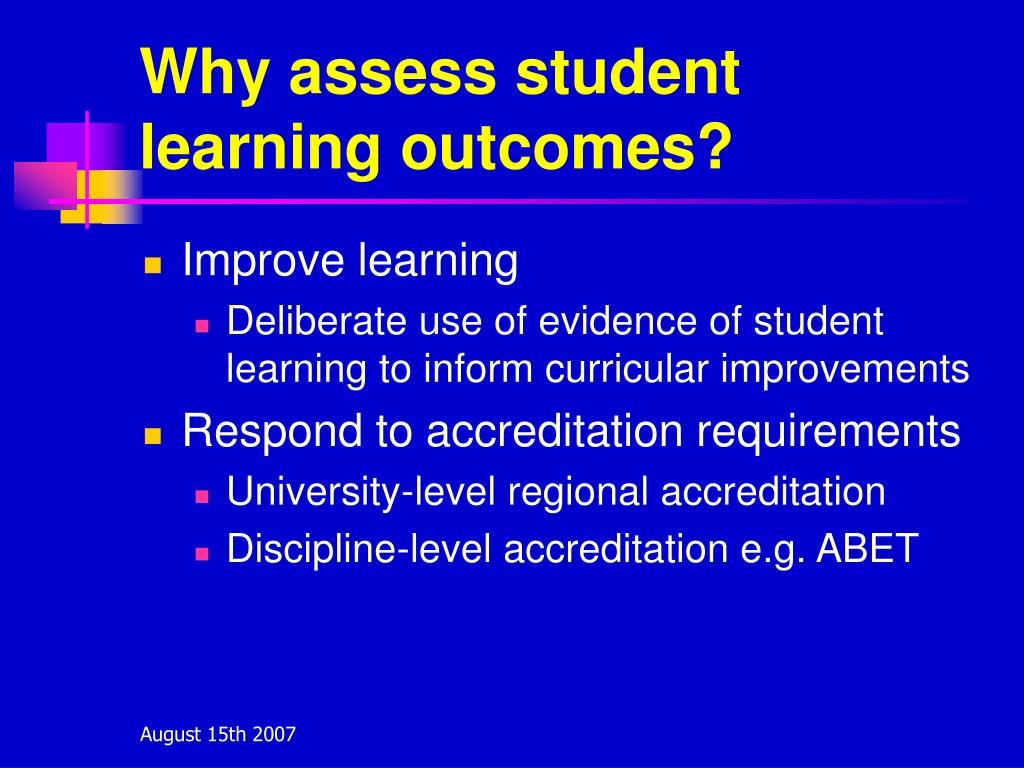 Why assess student learning outcomes?

- Improve learning
  - Deliberate use of evidence of student learning to inform curricular improvements
- Respond to accreditation requirements
  - University-level regional accreditation
  - Discipline-level accreditation e.g. ABET

August 15th 2007